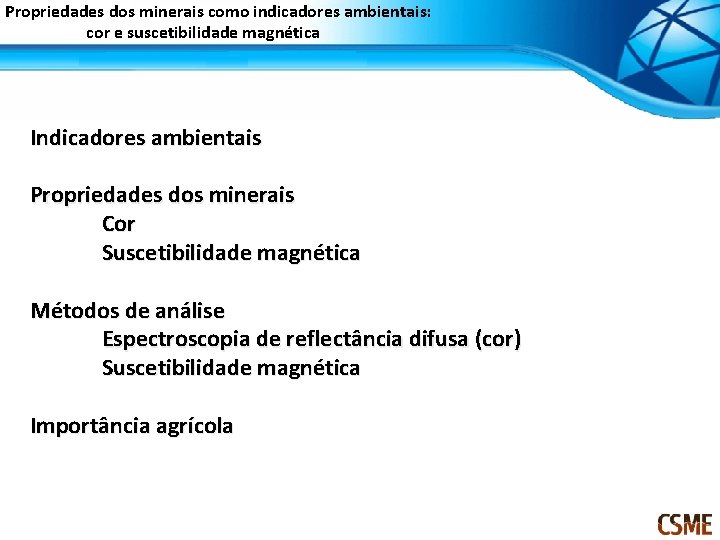 Propriedades dos minerais como indicadores ambientais:
cor e suscetibilidade magnética

Indicadores ambientais

Propriedades dos minerais
Cor
Suscetibilidade magnética

Métodos de análise
Espectroscopia de reflectância difusa (cor)
Suscetibilidade magnética

Importância agrícola

CSME